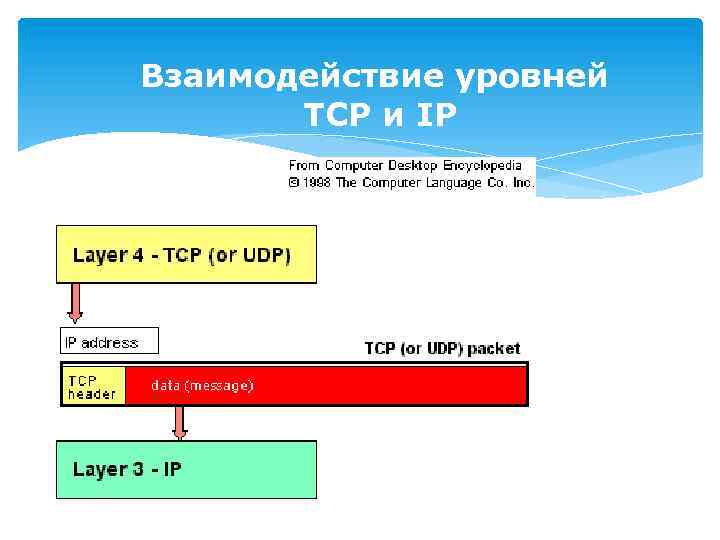 Взаимодействие уровней TCP и IP

From Computer Desktop Encyclopedia
© 1998 The Computer Language Co. Inc.

Layer 4 - TCP (or UDP)

IP address

TCP (or UDP) packet

TCP header

data (message)

Layer 3 - IP